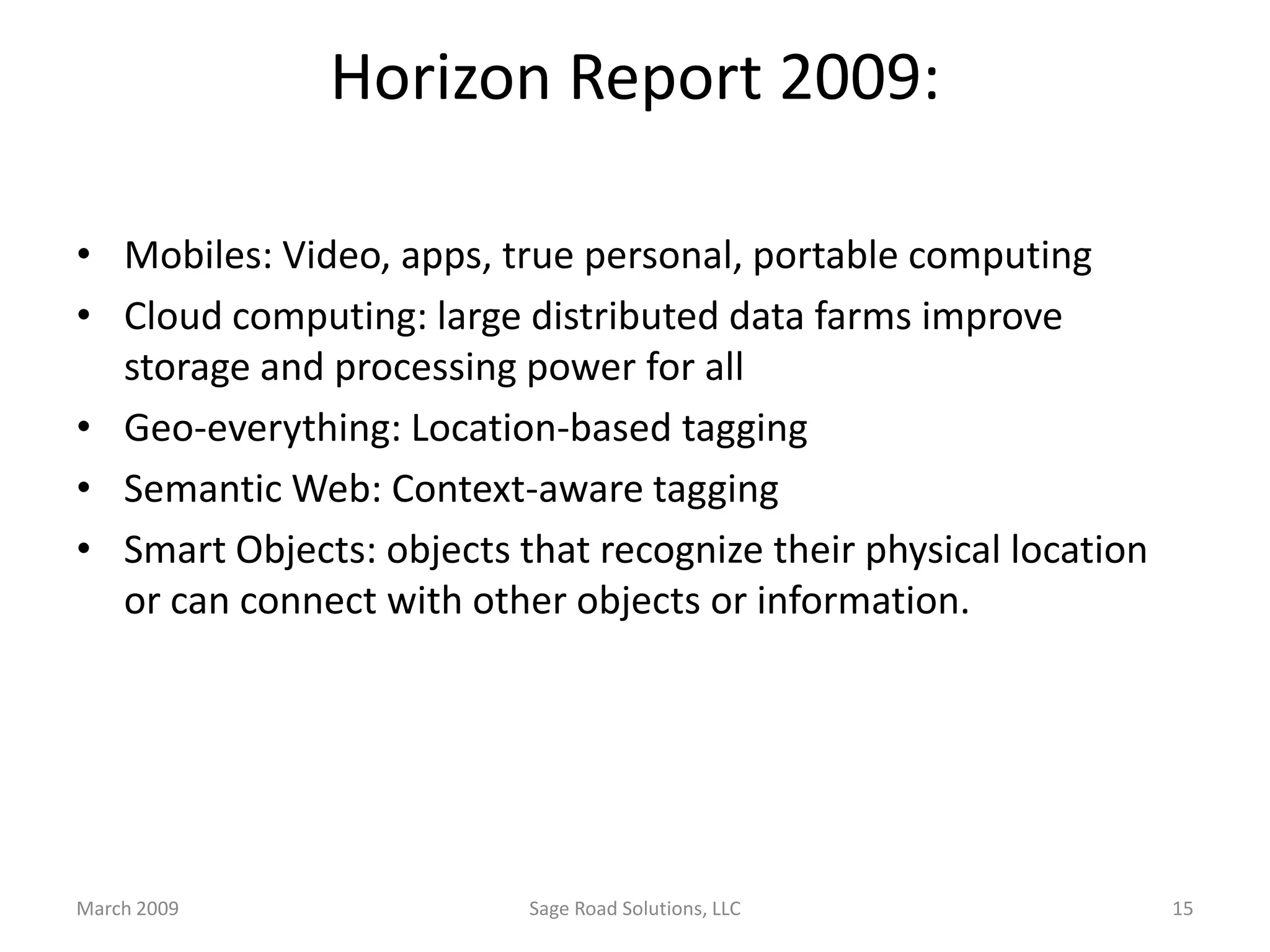 Horizon Report 2009:

• Mobiles: Video, apps, true personal, portable computing
• Cloud computing: large distributed data farms improve storage and processing power for all
• Geo-everything: Location-based tagging
• Semantic Web: Context-aware tagging
• Smart Objects: objects that recognize their physical location or can connect with other objects or information.

March 2009 Sage Road Solutions, LLC 15